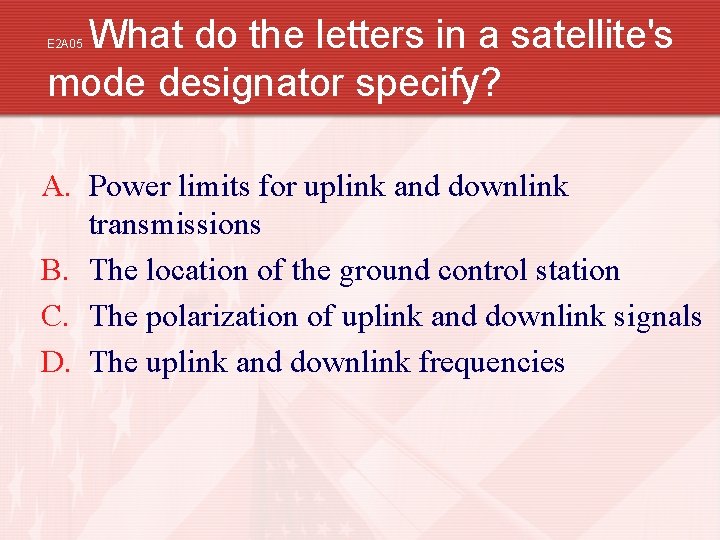 E2A05 What do the letters in a satellite's mode designator specify?

A. Power limits for uplink and downlink transmissions
B. The location of the ground control station
C. The polarization of uplink and downlink signals
D. The uplink and downlink frequencies